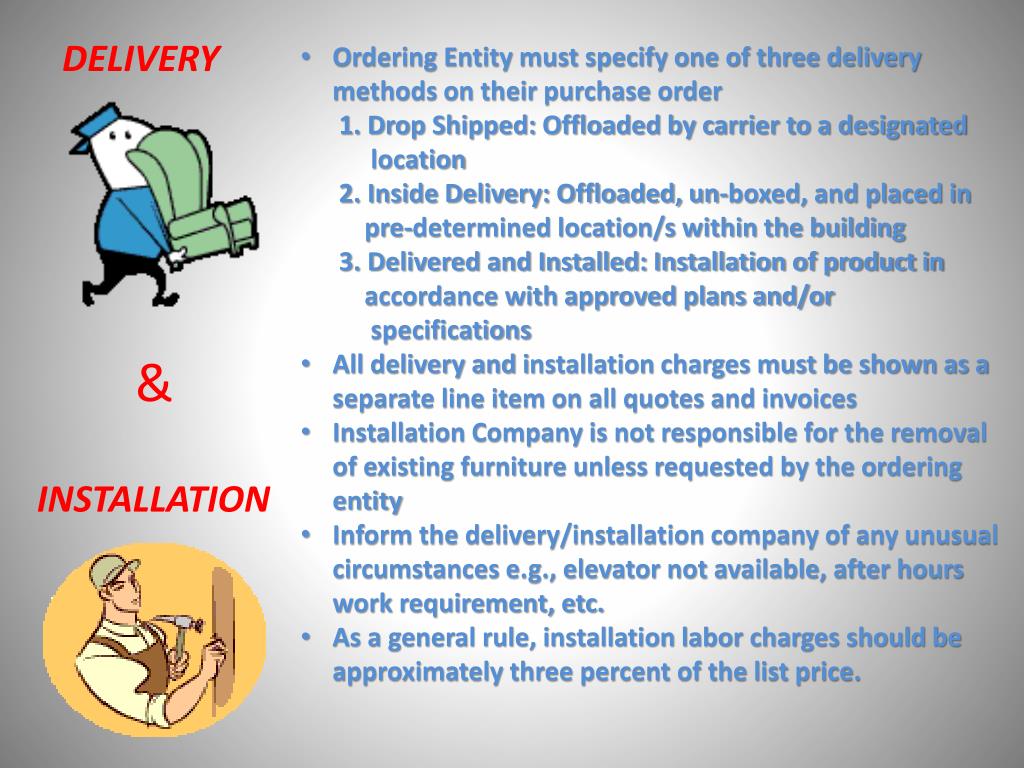 DELIVERY

&

INSTALLATION

• Ordering Entity must specify one of three delivery methods on their purchase order
1. Drop Shipped: Offloaded by carrier to a designated location
2. Inside Delivery: Offloaded, un-boxed, and placed in pre-determined location/s within the building
3. Delivered and Installed: Installation of product in accordance with approved plans and/or specifications
• All delivery and installation charges must be shown as a separate line item on all quotes and invoices
• Installation Company is not responsible for the removal of existing furniture unless requested by the ordering entity
• Inform the delivery/installation company of any unusual circumstances e.g., elevator not available, after hours work requirement, etc.
• As a general rule, installation labor charges should be approximately three percent of the list price.